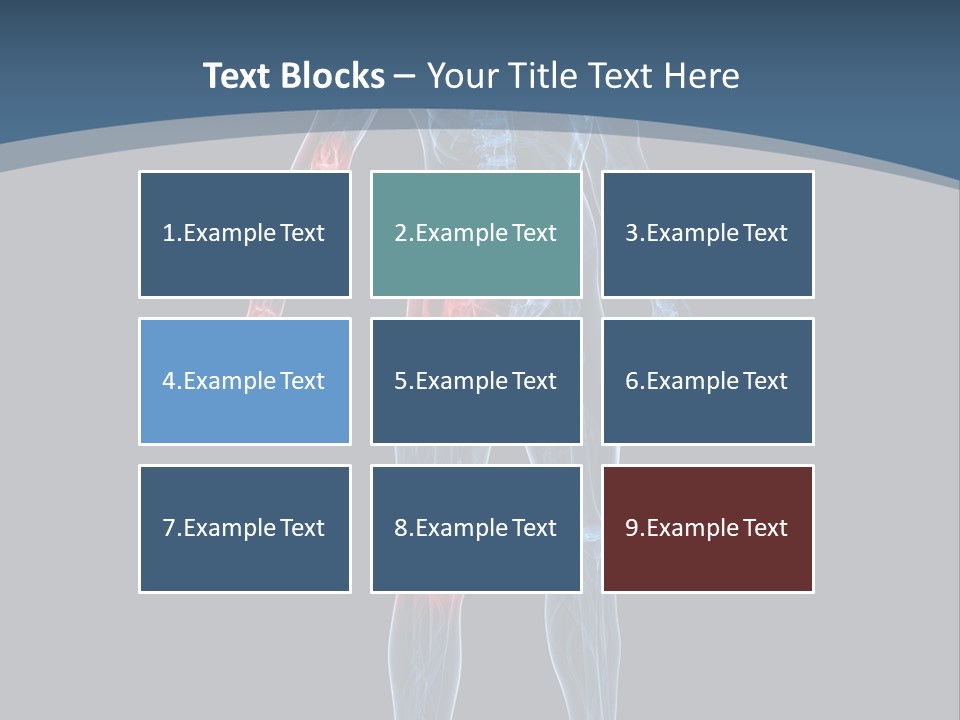 Text Blocks – Your Title Text Here

1.Example Text

2.Example Text

3.Example Text

4.Example Text

5.Example Text

6.Example Text

7.Example Text

8.Example Text

9.Example Text